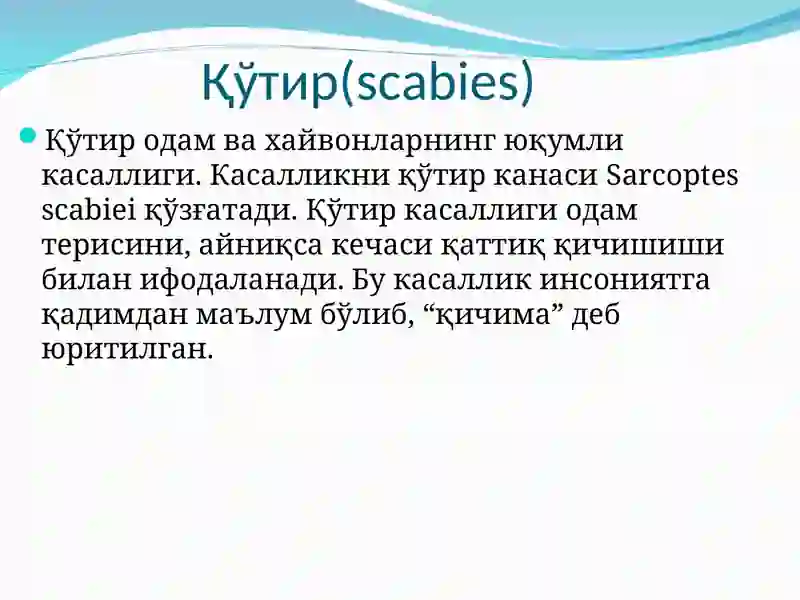 Қўтир(scabies)

Қўтир одам ва хайвонларнинг юқумли касаллиги. Касалликни қўтир канаси Sarcoptes scabiei қўзғатади. Қўтир касаллиги одам терисини, айниқса кечаси қаттиқ қичишиши билан ифодаланади. Бу касаллик инсониятга қадимдан маълум бўлиб, “қичима” деб юритилган.